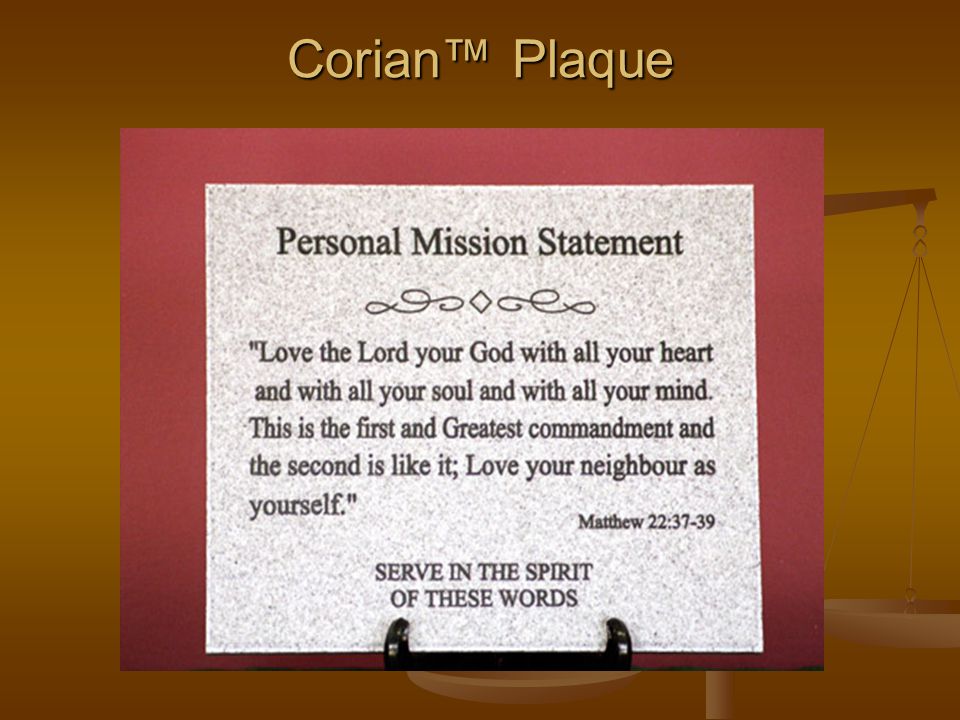 Corian™ Plaque

Personal Mission Statement

"Love the Lord your God with all your heart and with all your soul and with all your mind. This is the first and Greatest commandment and the second is like it; Love your neighbour as yourself."

Matthew 22:37-39

SERVE IN THE SPIRIT OF THESE WORDS